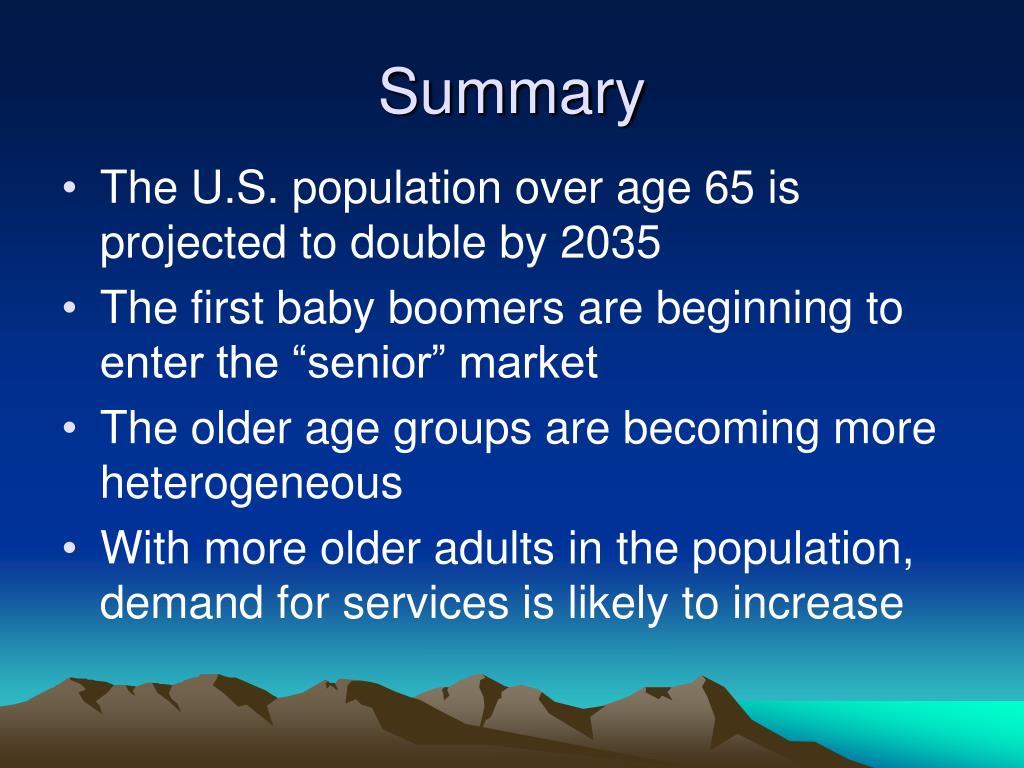 Summary

• The U.S. population over age 65 is projected to double by 2035
• The first baby boomers are beginning to enter the “senior” market
• The older age groups are becoming more heterogeneous
• With more older adults in the population, demand for services is likely to increase